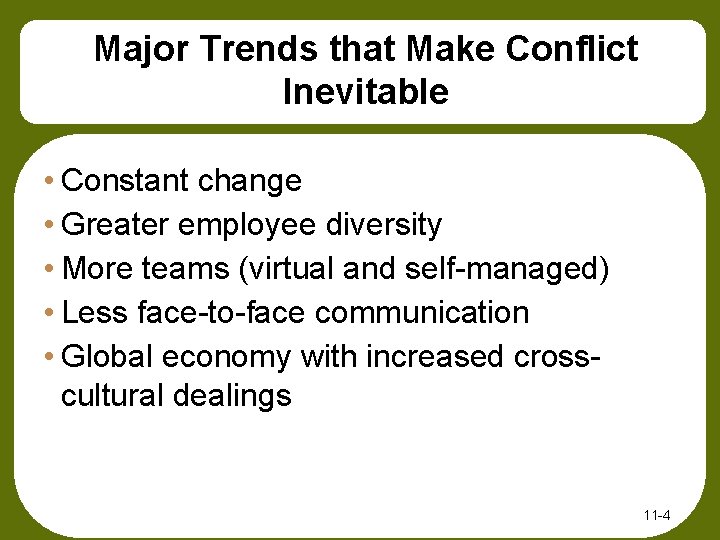 Major Trends that Make Conflict Inevitable

• Constant change
• Greater employee diversity
• More teams (virtual and self-managed)
• Less face-to-face communication
• Global economy with increased cross-cultural dealings

11-4